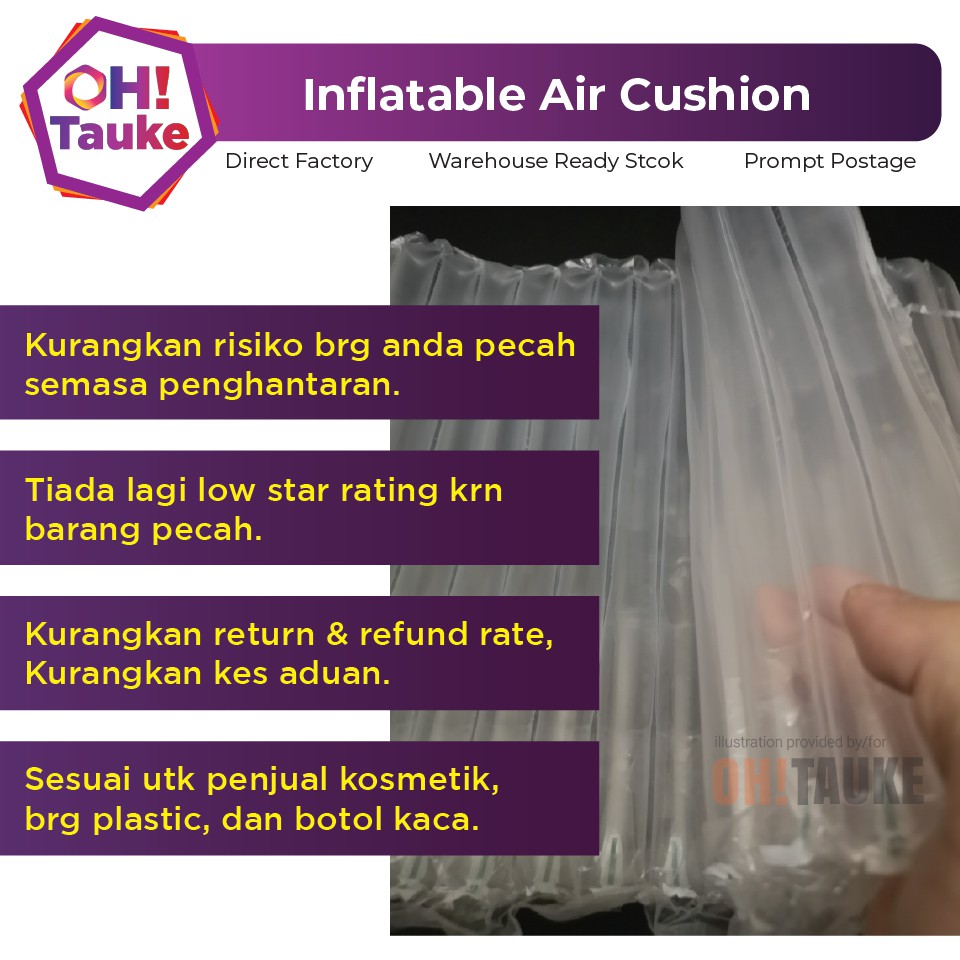 OH! Tauke

Inflatable Air Cushion

Direct Factory Warehouse Ready Stcok Prompt Postage

Kurangkan risiko brg anda pecah semasa penghantaran.

Tiada lagi low star rating krn barang pecah.

Kurangkan return & refund rate, Kurangkan kes aduan.

Sesuai utk penjual kosmetik, brg plastic, dan botol kaca.

illustration provided by/for
OH!TAUKE